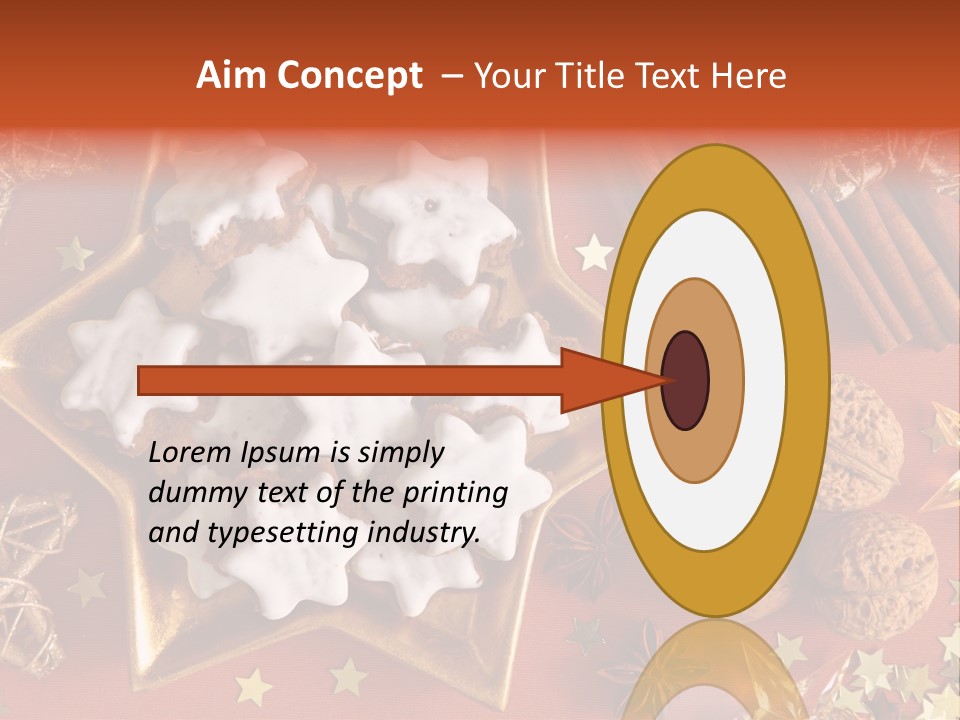 Aim Concept – Your Title Text Here

Lorem Ipsum is simply dummy text of the printing and typesetting industry.